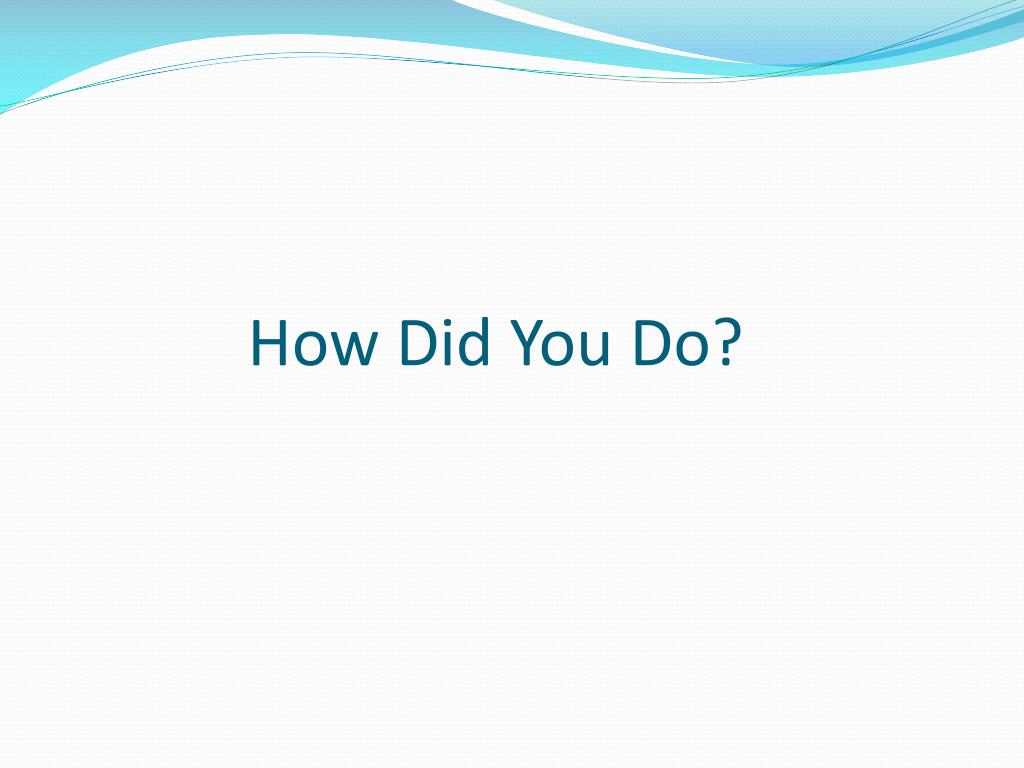 How Did You Do?